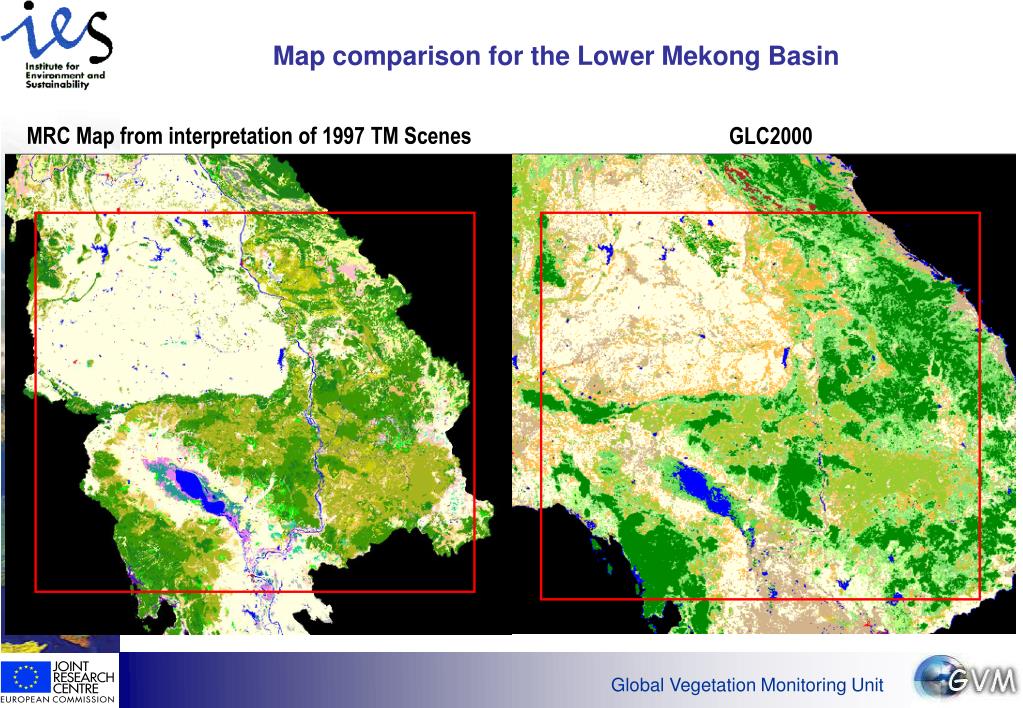 ies
Institute for Environment and Sustainability

Map comparison for the Lower Mekong Basin

MRC Map from interpretation of 1997 TM Scenes

GLC2000

JOINT RESEARCH CENTRE
EUROPEAN COMMISSION

Global Vegetation Monitoring Unit

GVM